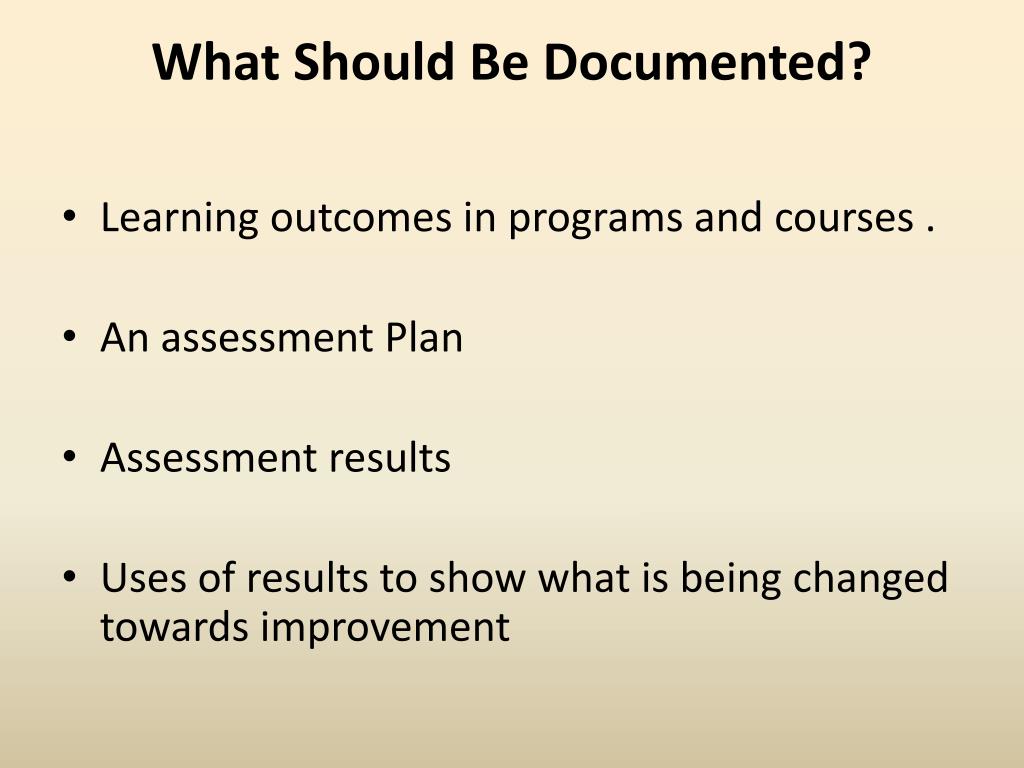 What Should Be Documented?

• Learning outcomes in programs and courses .

• An assessment Plan

• Assessment results

• Uses of results to show what is being changed towards improvement